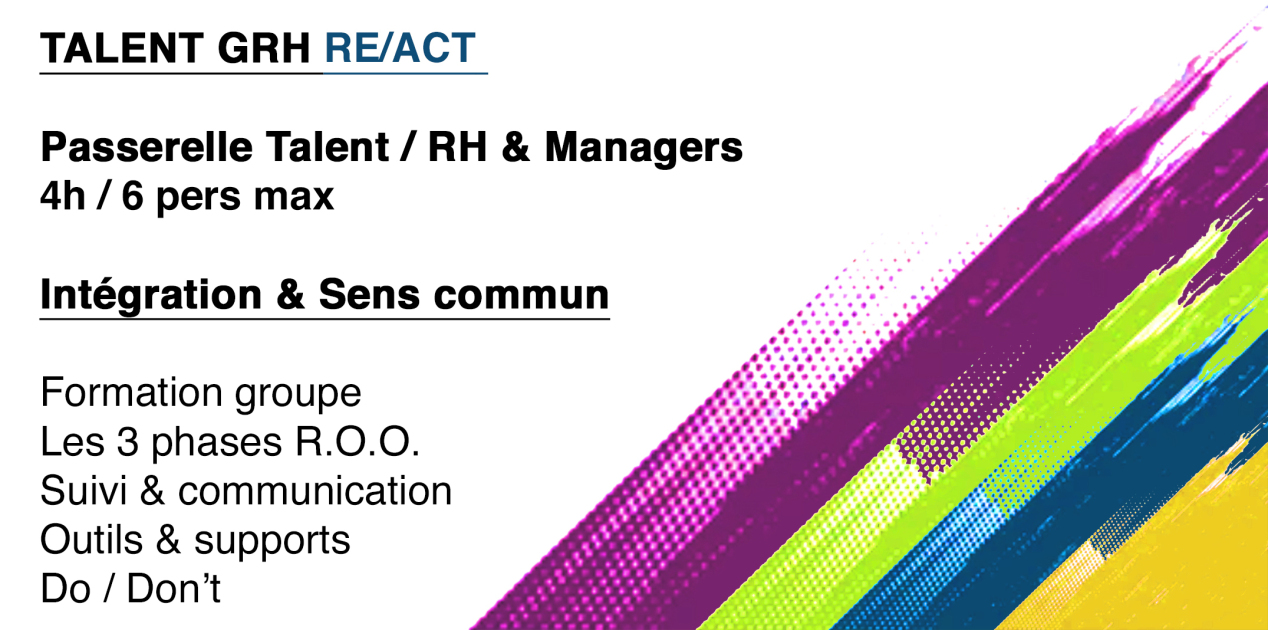 TALENT GRH RE/ACT

Passerelle Talent / RH & Managers
4h / 6 pers max

Intégration & Sens commun

Formation groupe
Les 3 phases R.O.O.
Suivi & communication
Outils & supports
Do / Don’t